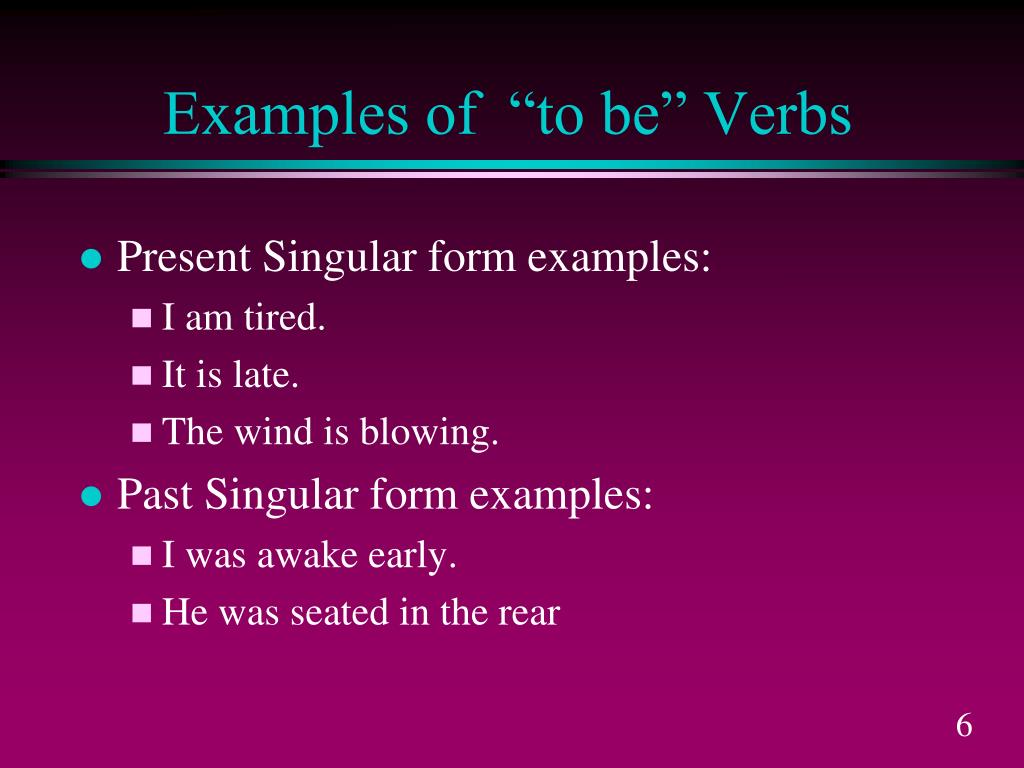 Examples of “to be” Verbs

- Present Singular form examples:
  - I am tired.
  - It is late.
  - The wind is blowing.
- Past Singular form examples:
  - I was awake early.
  - He was seated in the rear

6